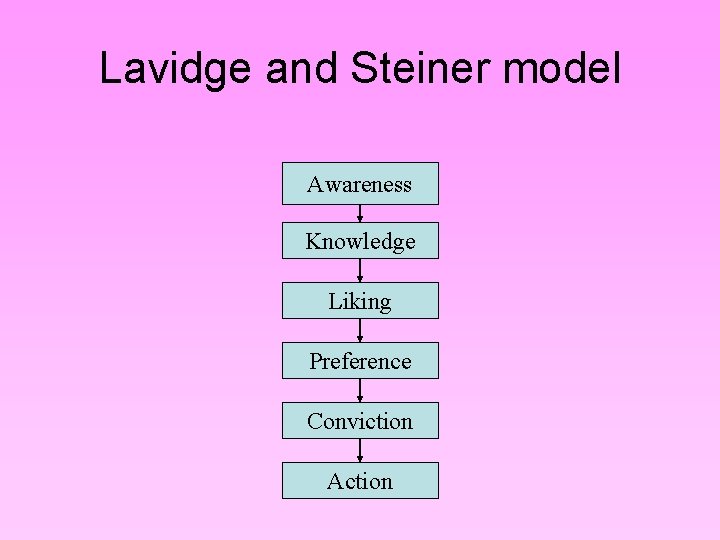 Lavidge and Steiner model

Awareness

Knowledge

Liking

Preference

Conviction

Action